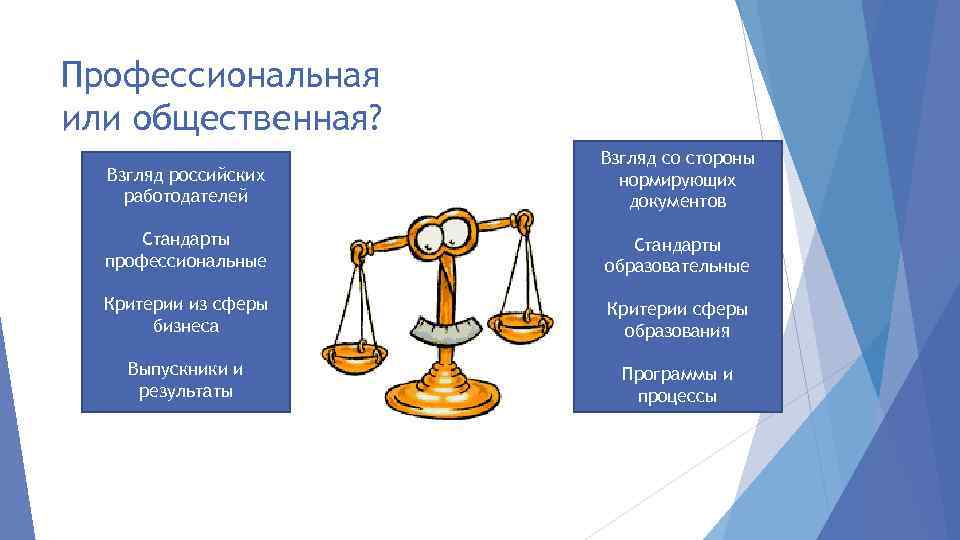 Профессиональная или общественная?

Взгляд российских работодателей

Стандарты профессиональные

Критерии из сферы бизнеса

Выпускники и результаты

Взгляд со стороны нормирующих документов

Стандарты образовательные

Критерии сферы образования

Программы и процессы